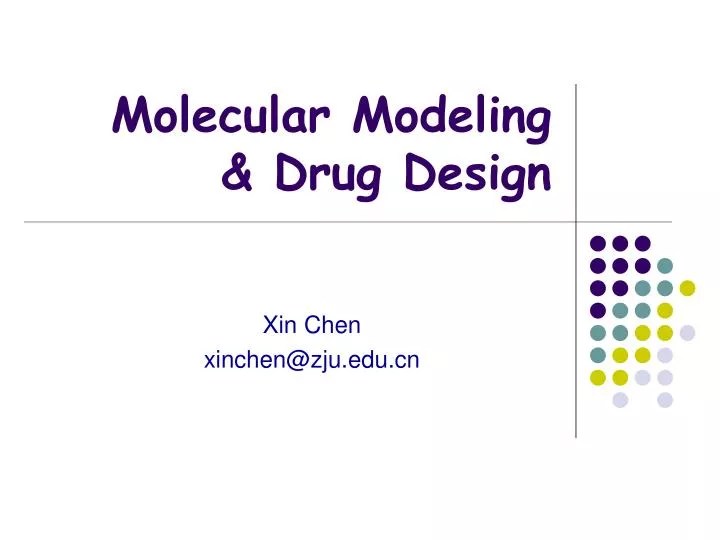 Molecular Modeling & Drug Design

Xin Chen
xinchen@zju.edu.cn